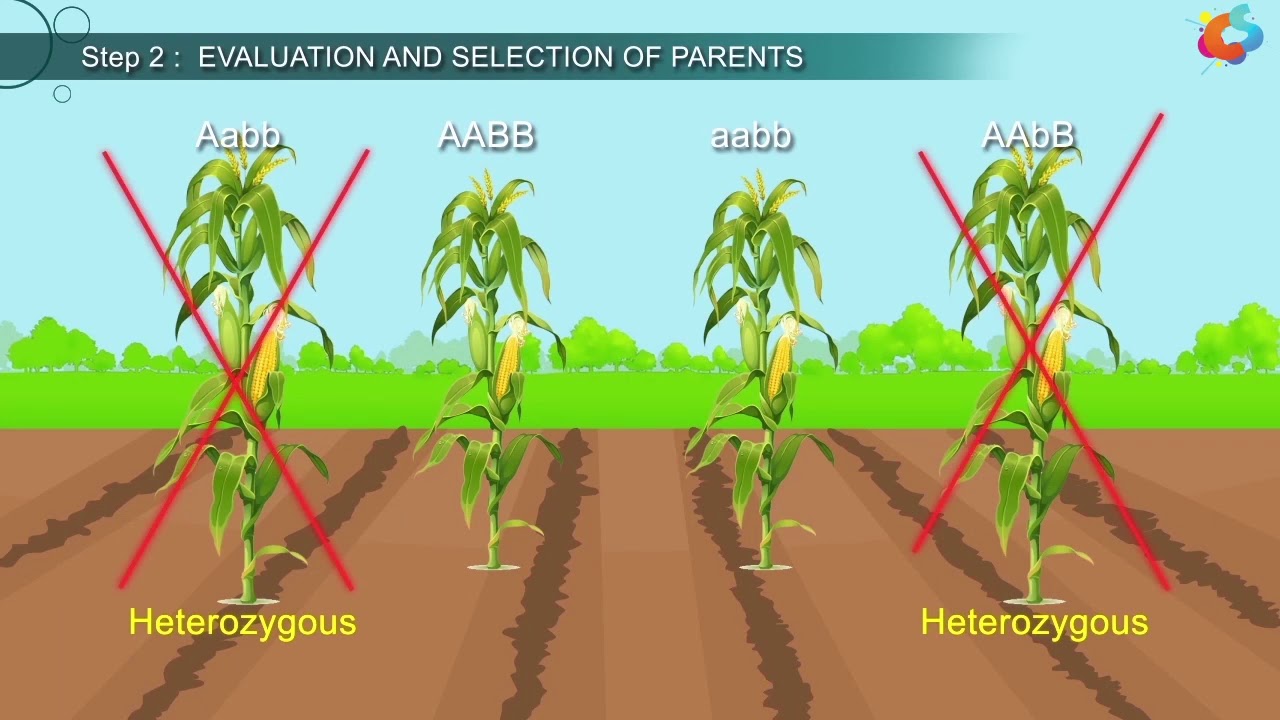 Step 2 : EVALUATION AND SELECTION OF PARENTS

Aabb

AABB

aabb

AAbB

Heterozygous

Heterozygous